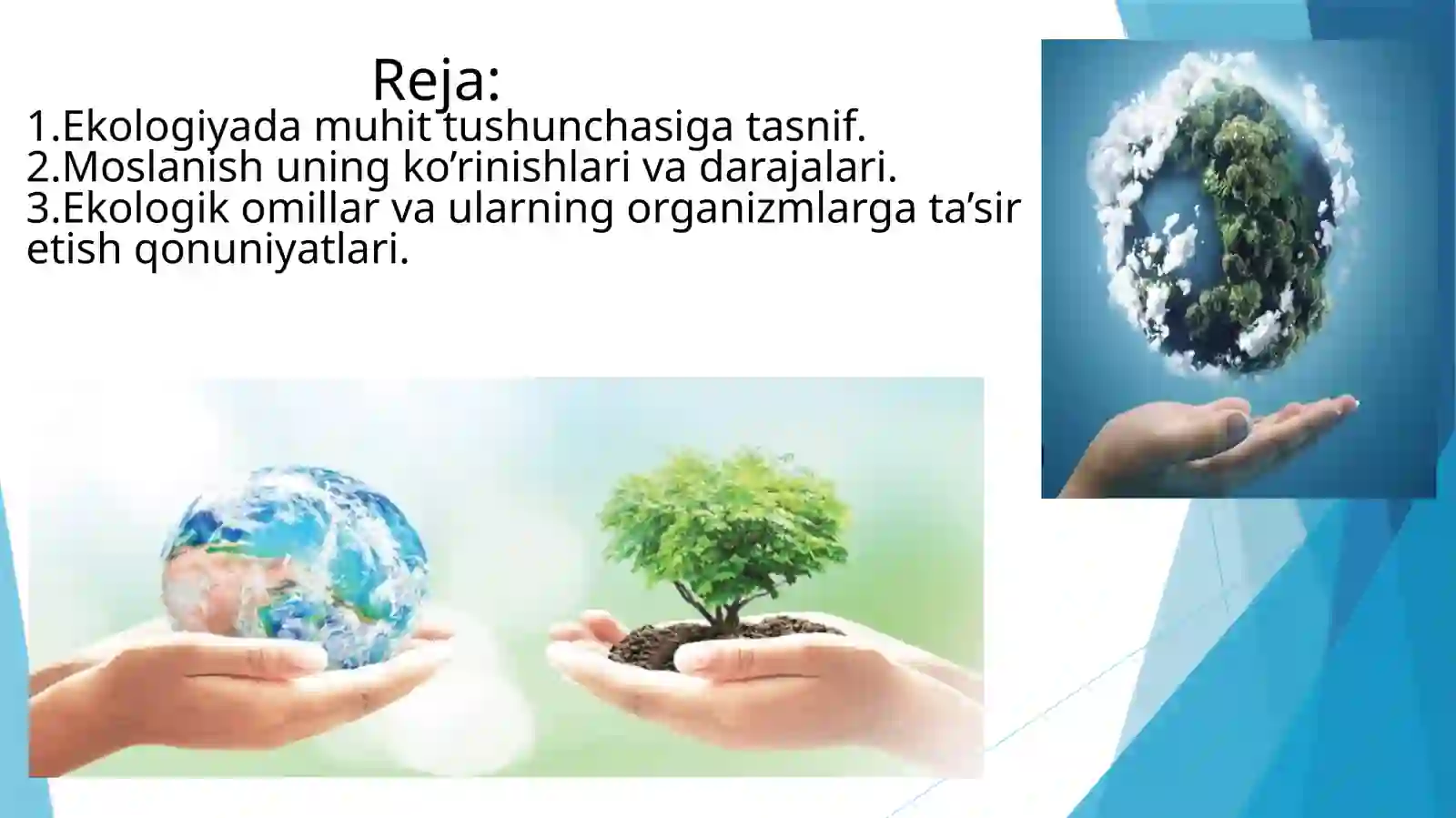 Reja:
1.Ekologiyada muhit tushunchasiga tasnif.
2.Moslanish uning ko’rinishlari va darajalari.
3.Ekologik omillar va ularning organizmlarga ta’sir etish qonuniyatlari.